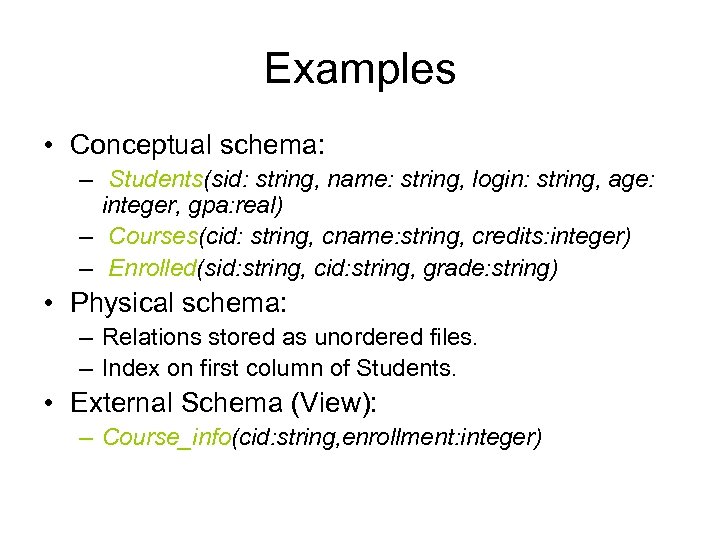 Examples

• Conceptual schema:
– Students(sid: string, name: string, login: string, age: integer, gpa:real)
– Courses(cid: string, cname:string, credits:integer)
– Enrolled(sid:string, cid:string, grade:string)
• Physical schema:
– Relations stored as unordered files.
– Index on first column of Students.
• External Schema (View):
– Course_info(cid:string,enrollment:integer)